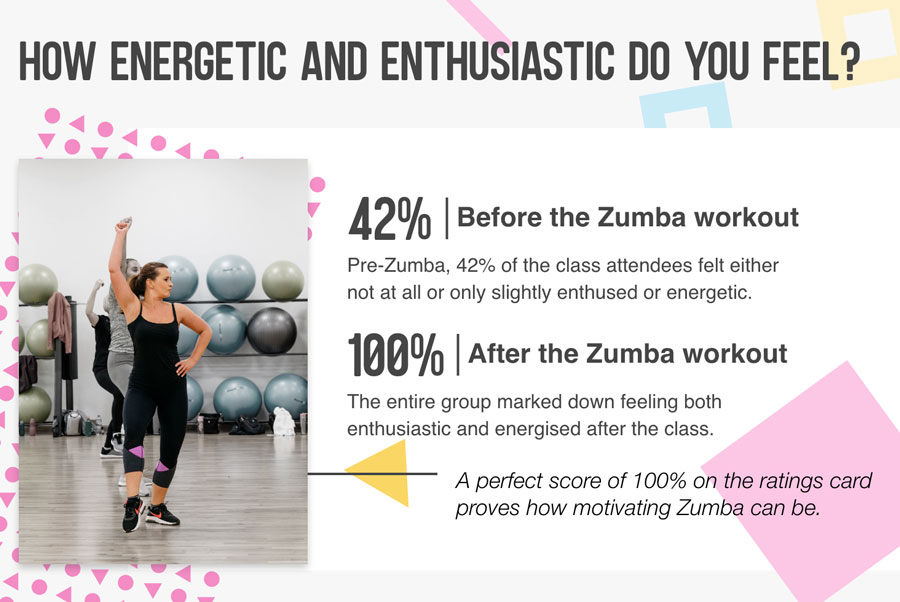 HOW ENERGETIC AND ENTHUSIASTIC DO YOU FEEL?

42% | Before the Zumba workout

Pre-Zumba, 42% of the class attendees felt either not at all or only slightly enthused or energetic.

100% | After the Zumba workout

The entire group marked down feeling both enthusiastic and energised after the class.

A perfect score of 100% on the ratings card proves how motivating Zumba can be.